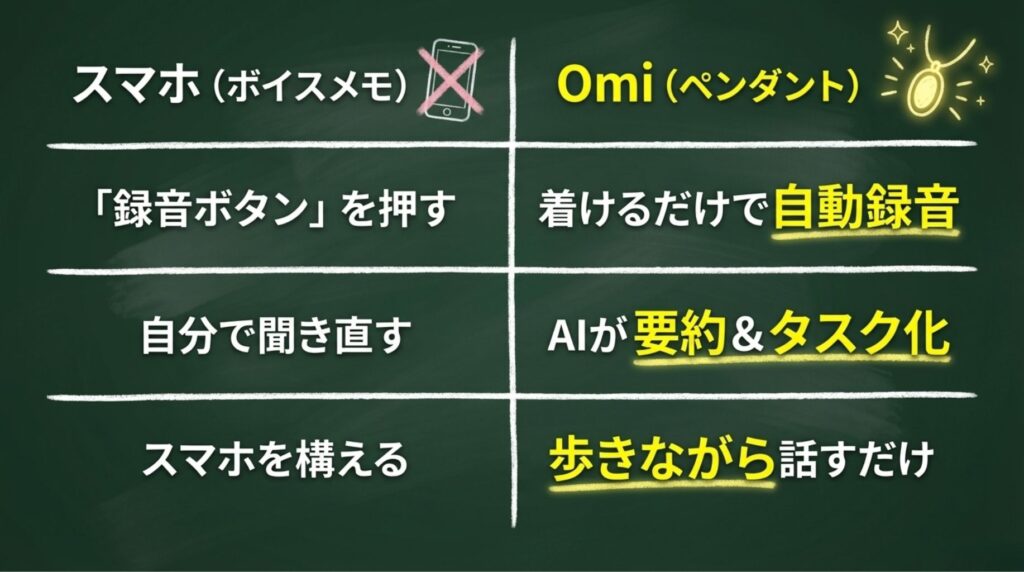 | スマホ（ボイスメモ） | Omi（ペンダント） |
|---|---|
| 「録音ボタン」を押す | 着けるだけで自動録音 |
| 自分で聞き直す | AIが要約＆タスク化 |
| スマホを構える | 歩きながら話すだけ |